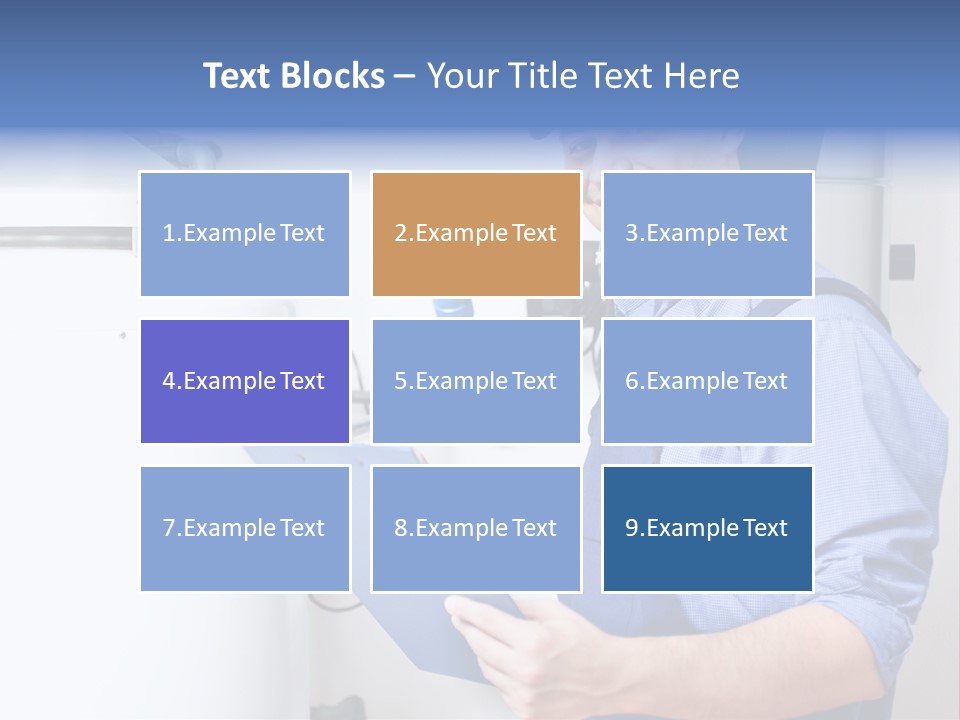 Text Blocks – Your Title Text Here

1.Example Text

2.Example Text

3.Example Text

4.Example Text

5.Example Text

6.Example Text

7.Example Text

8.Example Text

9.Example Text